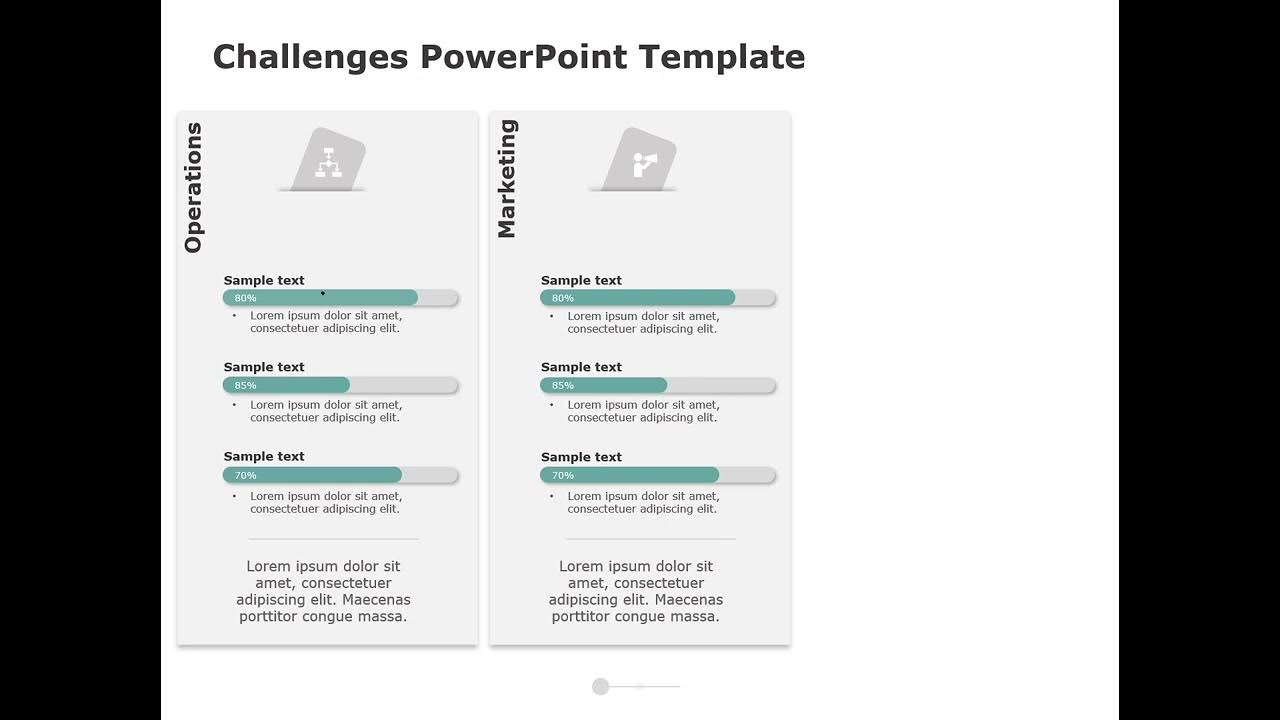 Challenges PowerPoint Template

Operations

Sample text
80%
• Lorem ipsum dolor sit amet, consectetuer adipiscing elit.

Sample text
85%
• Lorem ipsum dolor sit amet, consectetuer adipiscing elit.

Sample text
70%
• Lorem ipsum dolor sit amet, consectetuer adipiscing elit.

Lorem ipsum dolor sit amet, consectetuer adipiscing elit. Maecenas porttitor congue massa.

Marketing

Sample text
80%
• Lorem ipsum dolor sit amet, consectetuer adipiscing elit.

Sample text
85%
• Lorem ipsum dolor sit amet, consectetuer adipiscing elit.

Sample text
70%
• Lorem ipsum dolor sit amet, consectetuer adipiscing elit.

Lorem ipsum dolor sit amet, consectetuer adipiscing elit. Maecenas porttitor congue massa.